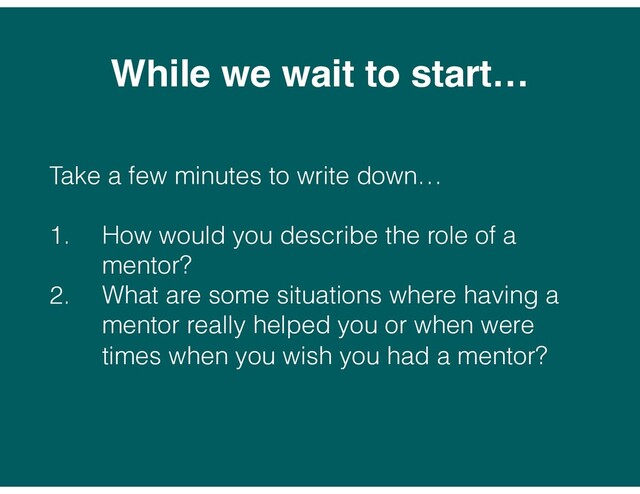 While we wait to start…

Take a few minutes to write down…

1. How would you describe the role of a mentor?
2. What are some situations where having a mentor really helped you or when were times when you wish you had a mentor?